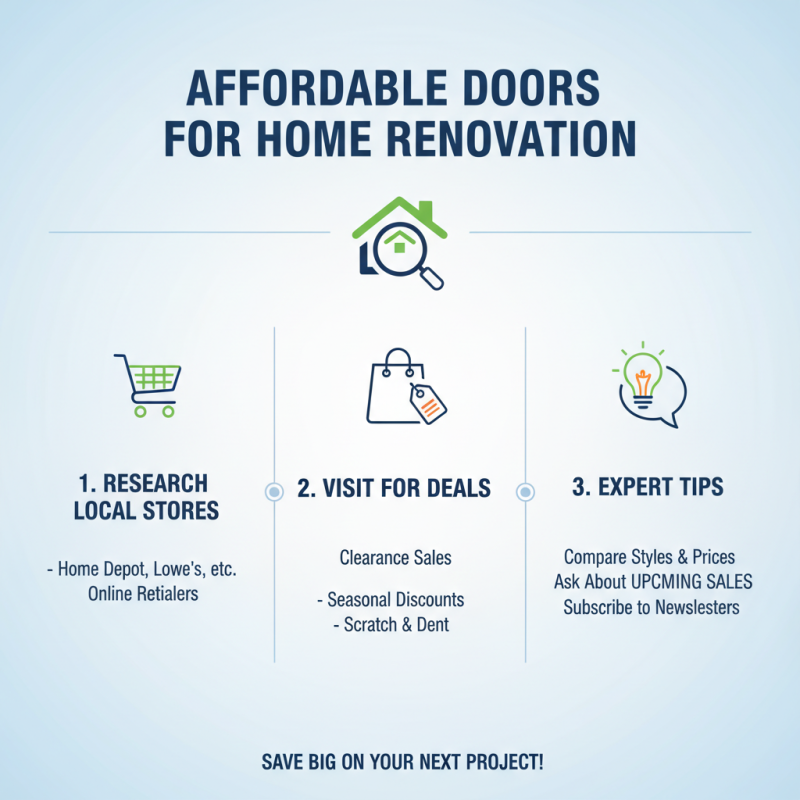 AFFORDABLE DOORS FOR HOME RENOVATION

1. RESEARCH LOCAL STORES

- Home Depot, Lowe's, etc.
Online Retialers

2. VISIT FOR DEALS

Clearance Sales

- Seasonal Discounts
- Scratch & Dent

3. EXPERT TIPS

Compare Styles & Prices
Ask About UPCMING SALES
Subscribe to Newslesters

SAVE BIG ON YOUR NEXT PROJECT!